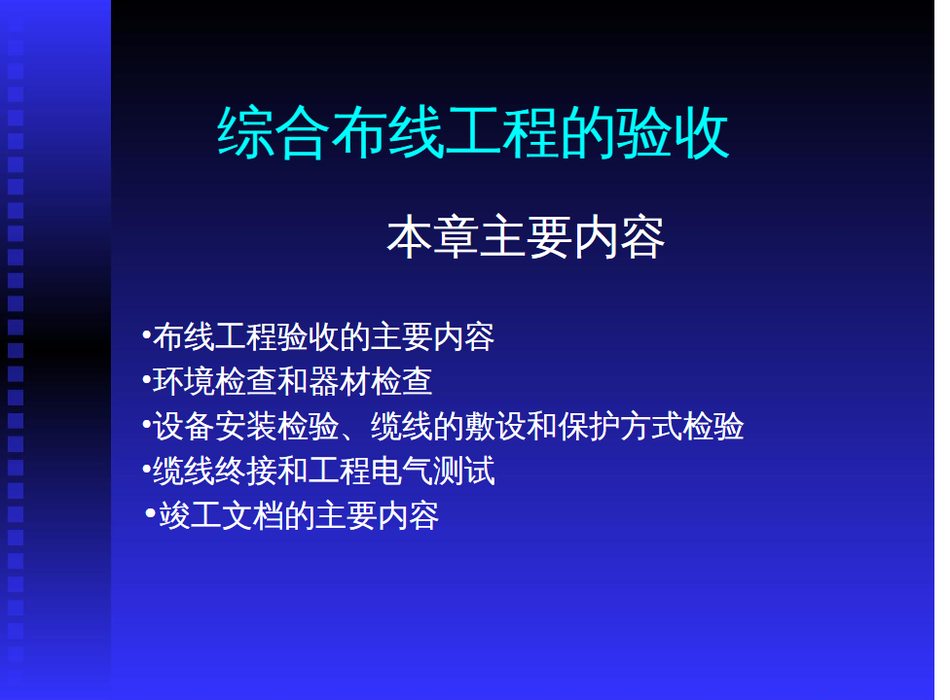 综合布线工程的验收

本章主要内容

•布线工程验收的主要内容
•环境检查和器材检查
•设备安装检验、缆线的敷设和保护方式检验
•缆线终接和工程电气测试
•竣工文档的主要内容